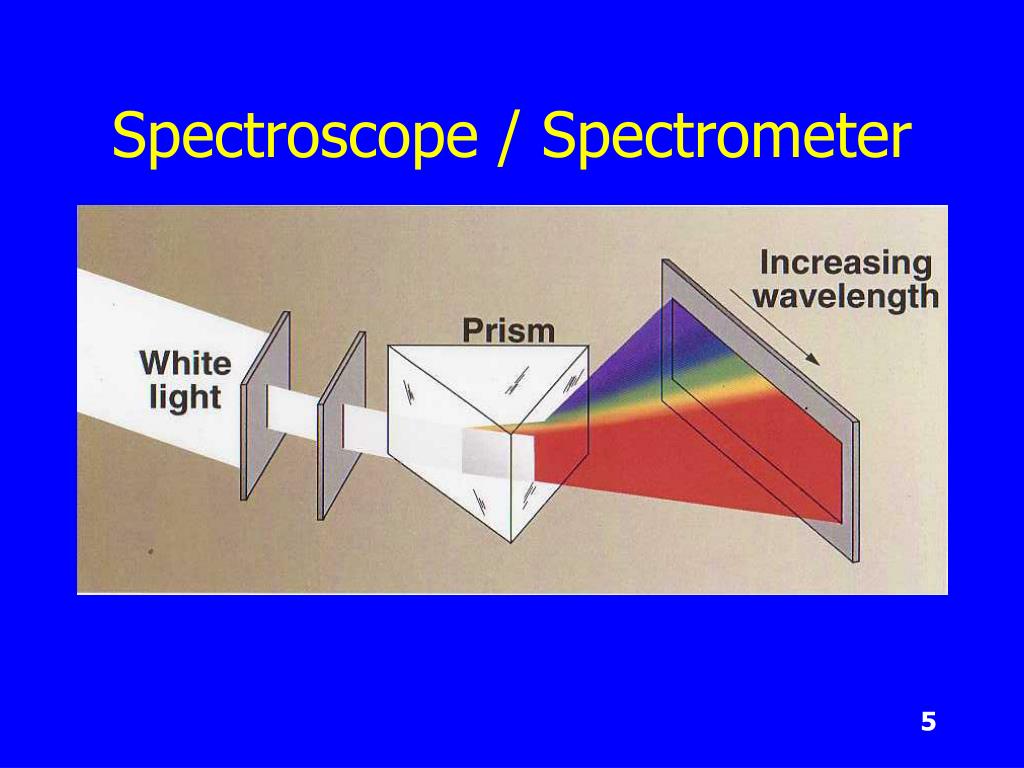 Spectroscope / Spectrometer

White light

Prism

Increasing wavelength

5